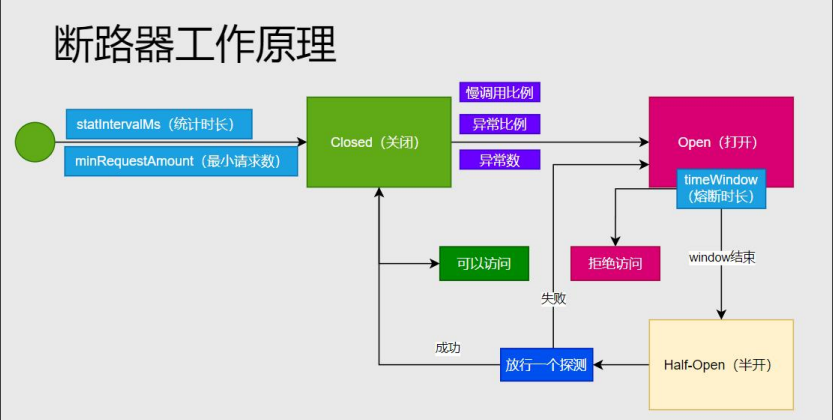 断路器工作原理

statIntervalMs（统计时长）

minRequestAmount（最小请求数）

Closed（关闭）

慢调用比例

异常比例

异常数

Open（打开）

timeWindow（熔断时长）

可以访问

拒绝访问

window结束

失败

成功

放行一个探测

Half-Open（半开）